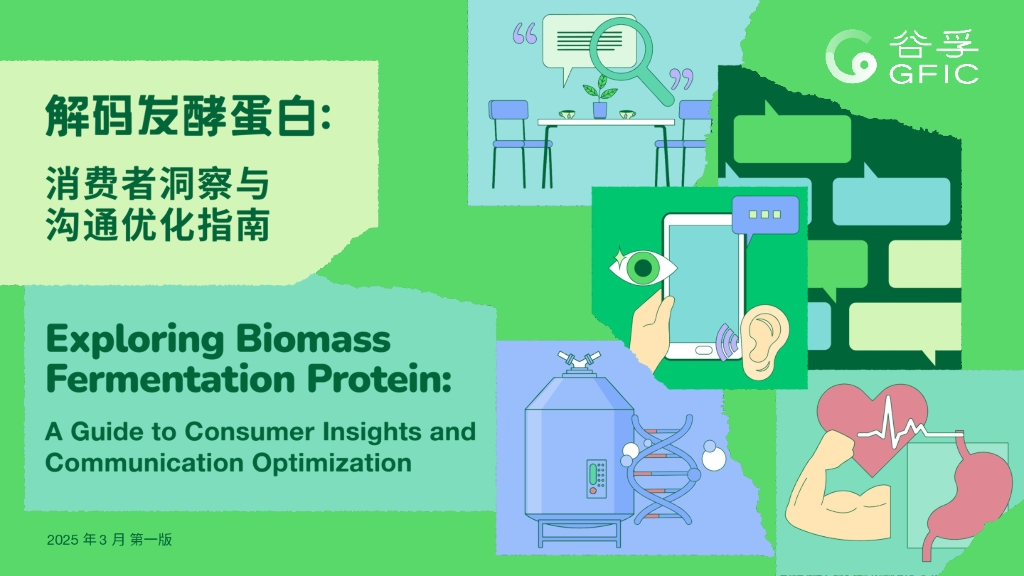 谷孚
GFIC

解码发酵蛋白：

消费者洞察与沟通优化指南

Exploring Biomass Fermentation Protein:

A Guide to Consumer Insights and Communication Optimization

2025 年 3 月 第一版